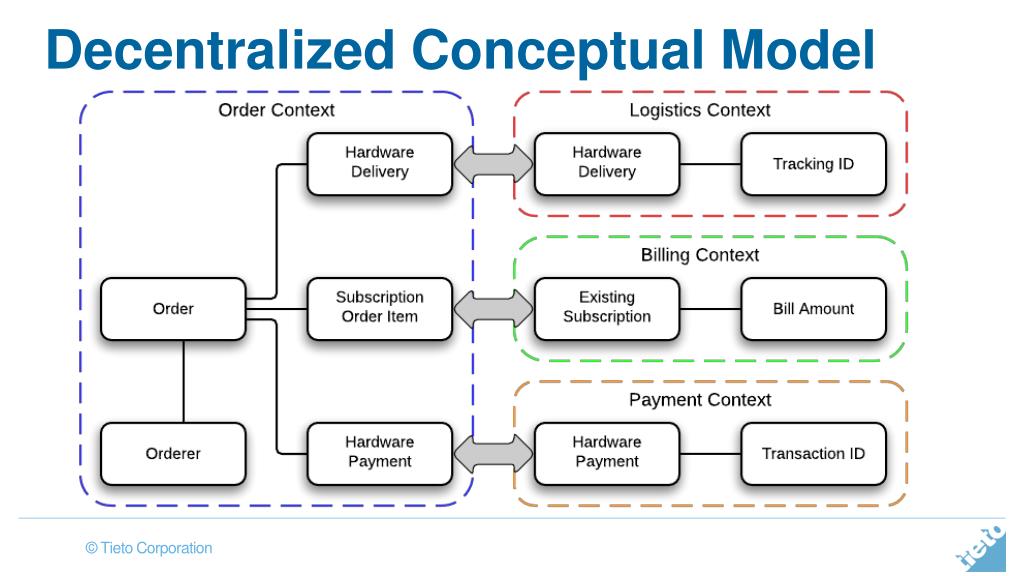 Decentralized Conceptual Model

Order Context

Hardware Delivery

Order

Subscription Order Item

Orderer

Hardware Payment

Logistics Context

Hardware Delivery

Tracking ID

Billing Context

Existing Subscription

Bill Amount

Payment Context

Hardware Payment

Transaction ID

© Tieto Corporation

tieto